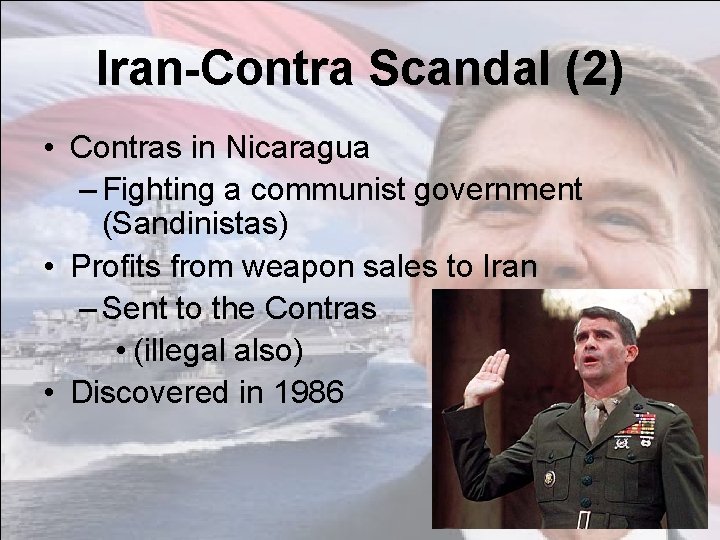 Iran-Contra Scandal (2)

• Contras in Nicaragua
– Fighting a communist government (Sandinistas)
• Profits from weapon sales to Iran
– Sent to the Contras
• (illegal also)
• Discovered in 1986